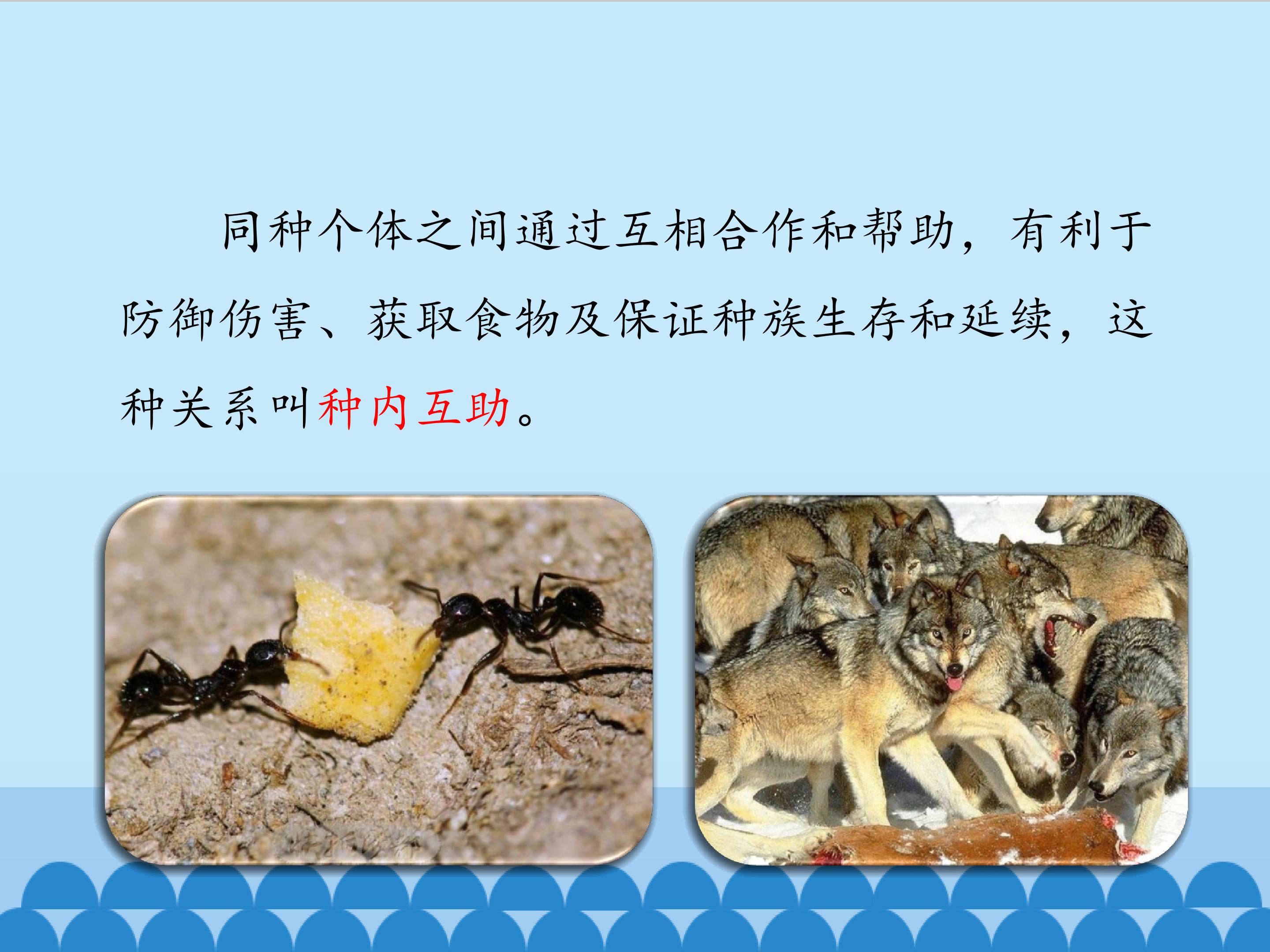 同种个体之间通过互相合作和帮助，有利于防御伤害、获取食物及保证种族生存和延续，这种关系叫种内互助。